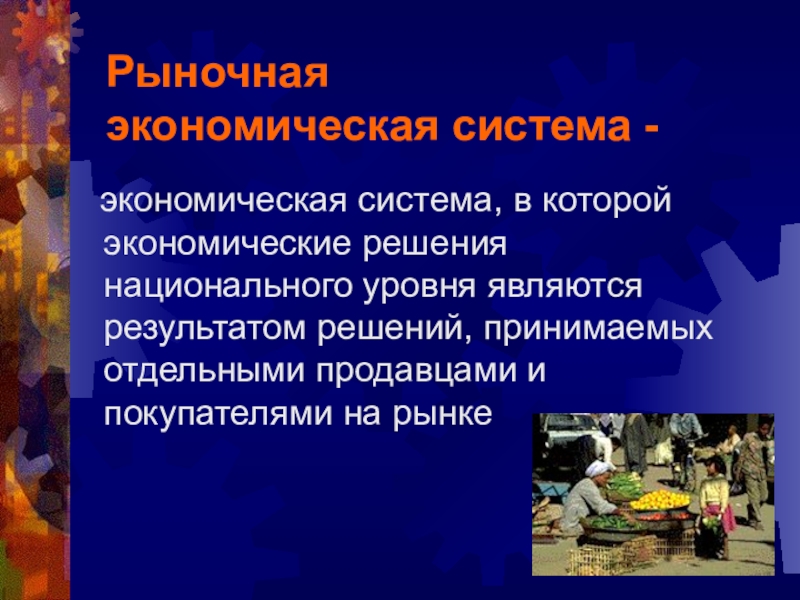 Рыночная экономическая система -

экономическая система, в которой экономические решения национального уровня являются результатом решений, принимаемых отдельными продавцами и покупателями на рынке